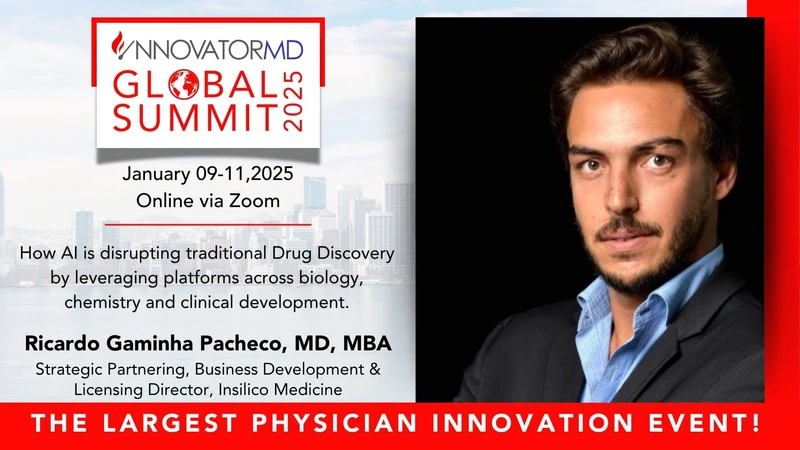 INNOVATORMD
GLOBAL SUMMIT 2025

January 09-11,2025
Online via Zoom

How AI is disrupting traditional Drug Discovery by leveraging platforms across biology, chemistry and clinical development.

Ricardo Gaminha Pacheco, MD, MBA
Strategic Partnering, Business Development & Licensing Director, Insilico Medicine

THE LARGEST PHYSICIAN INNOVATION EVENT!